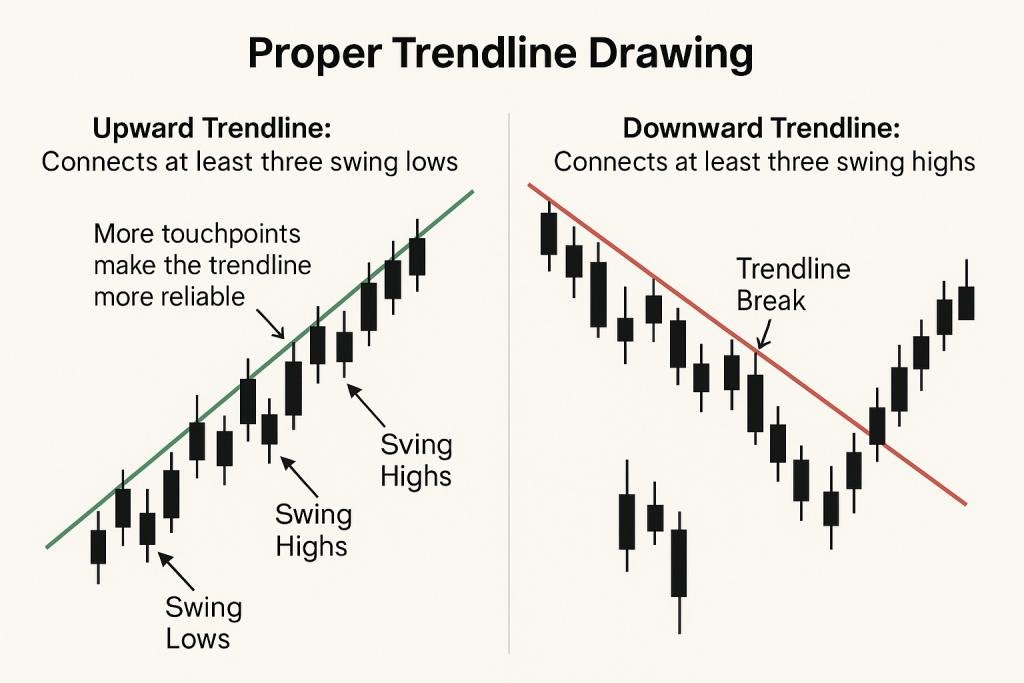 Proper Trendline Drawing

Upward Trendline:
Connects at least three swing lows

More touchpoints make the trendline more reliable

Sving Highs

Swing Highs

Swing Lows

Downward Trendline:
Connects at least three swing highs

Trendline Break